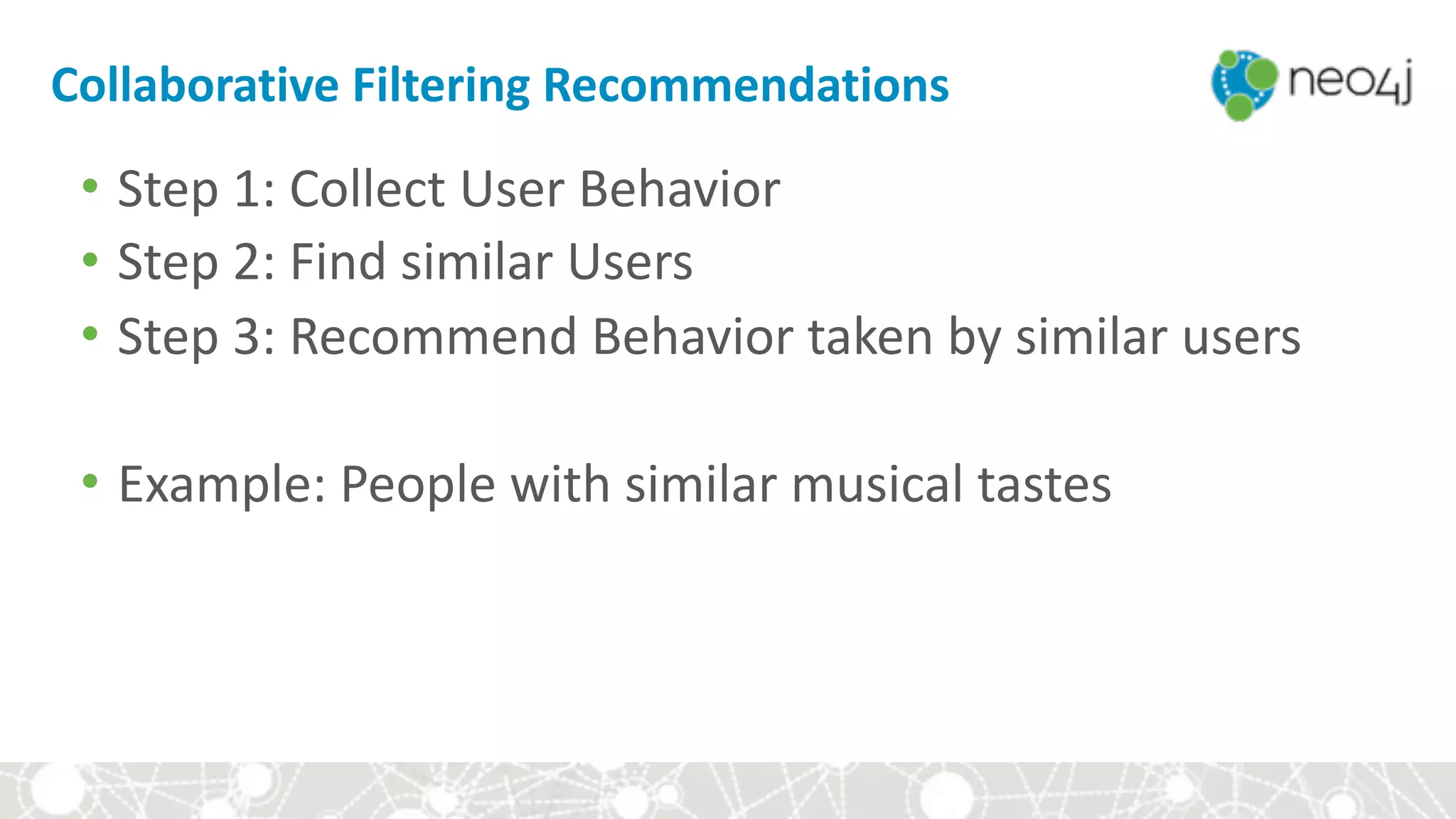 Collaborative Filtering Recommendations

neo4j

• Step 1: Collect User Behavior
• Step 2: Find similar Users
• Step 3: Recommend Behavior taken by similar users

• Example: People with similar musical tastes